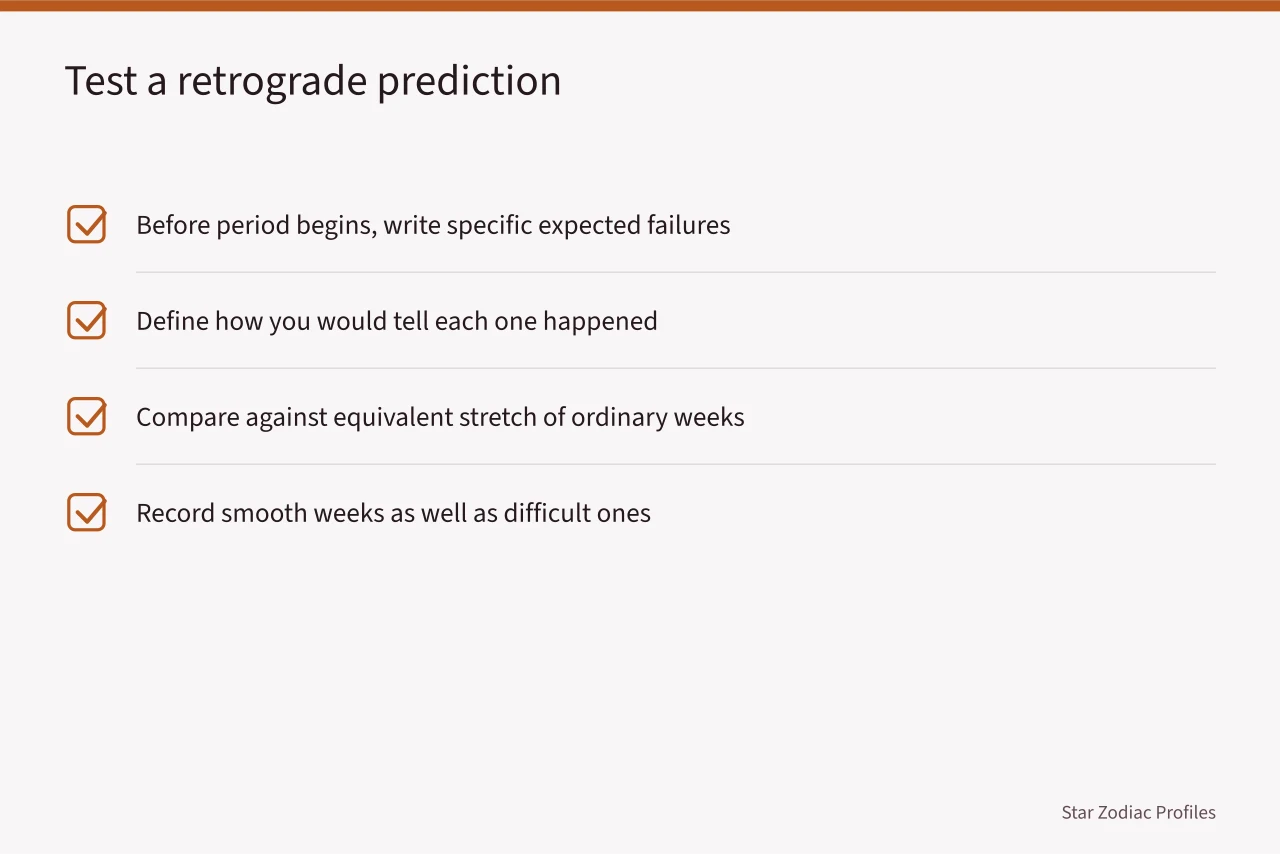 Test a retrograde prediction

Before period begins, write specific expected failures

Define how you would tell each one happened

Compare against equivalent stretch of ordinary weeks

Record smooth weeks as well as difficult ones

Star Zodiac Profiles